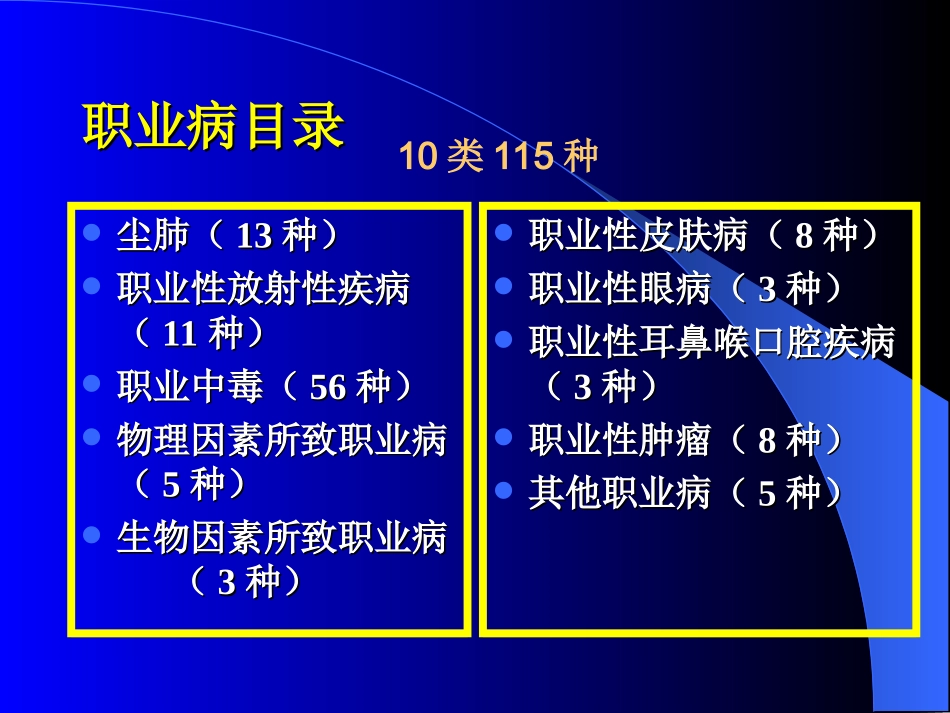 职业病目录

10 类 115 种

- 尘肺（ 13 种）
- 职业性放射性疾病（ 11 种）
- 职业中毒（ 56 种）
- 物理因素所致职业病（ 5 种）
- 生物因素所致职业病（ 3 种）

- 职业性皮肤病（ 8 种）
- 职业性眼病（ 3 种）
- 职业性耳鼻喉口腔疾病（ 3 种）
- 职业性肿瘤（ 8 种）
- 其他职业病（ 5 种）